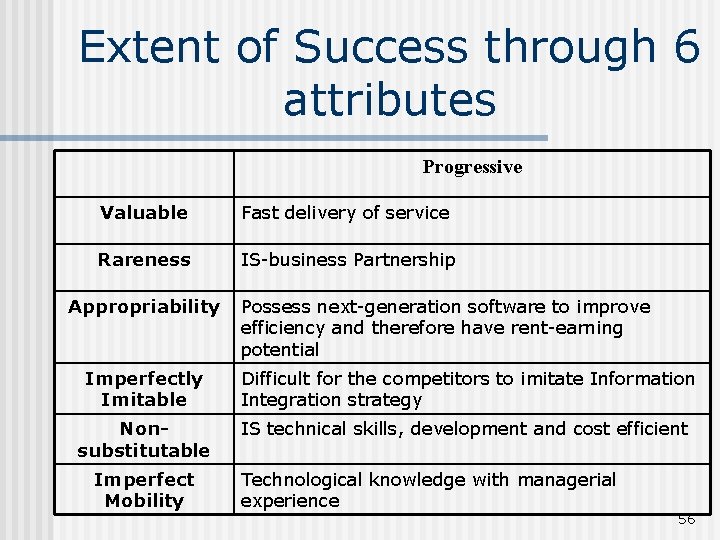 Extent of Success through 6 attributes

| | Progressive |
|---|---|
| Valuable | Fast delivery of service |
| Rareness | IS-business Partnership |
| Appropriability | Possess next-generation software to improve efficiency and therefore have rent-earning potential |
| Imperfectly Imitable | Difficult for the competitors to imitate Information Integration strategy |
| Non-substitutable | IS technical skills, development and cost efficient |
| Imperfect Mobility | Technological knowledge with managerial experience |

56